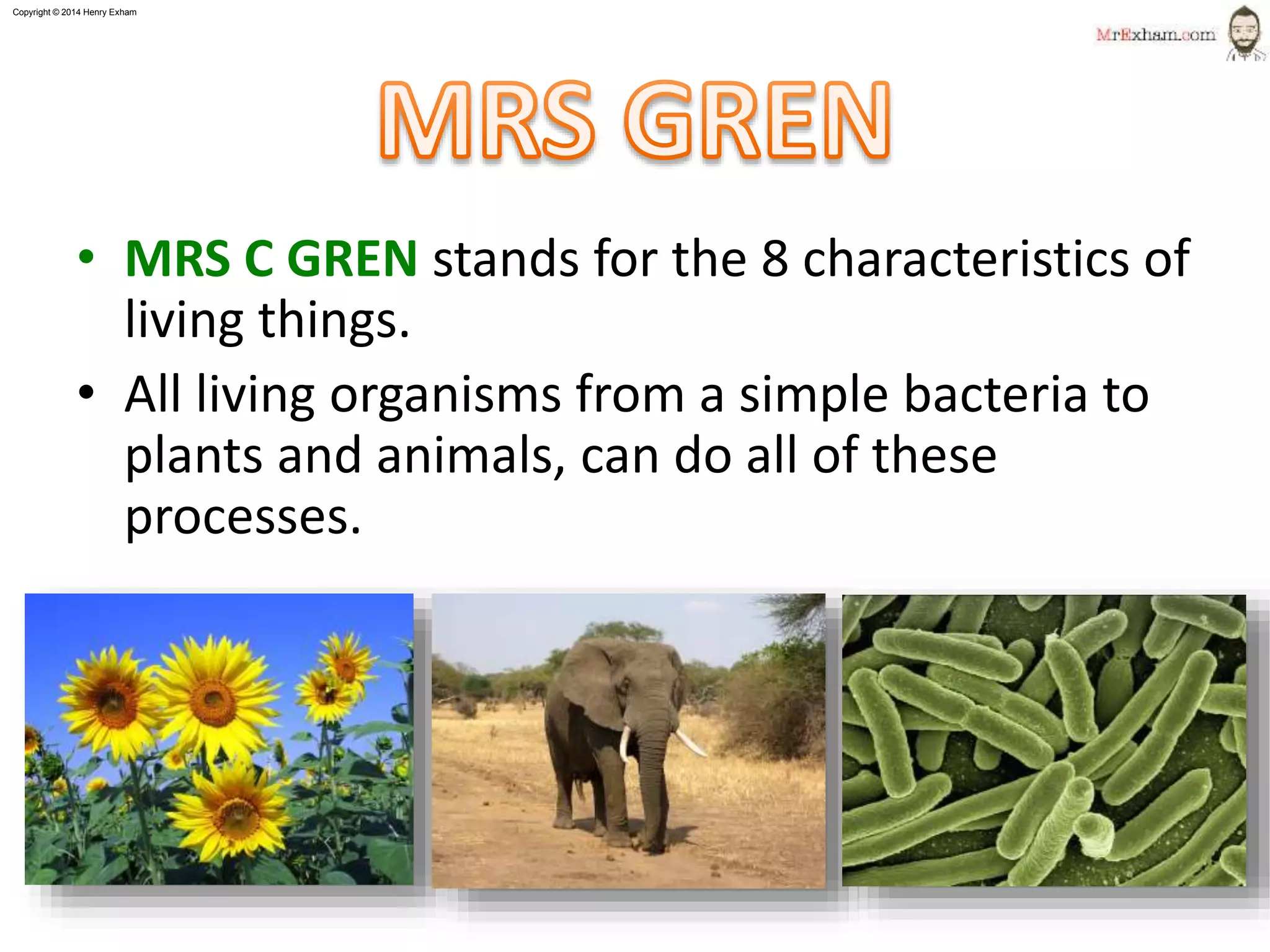 Copyright © 2014 Henry Exham

MrExham.com

MRS GREN

• MRS C GREN stands for the 8 characteristics of living things.

• All living organisms from a simple bacteria to plants and animals, can do all of these processes.